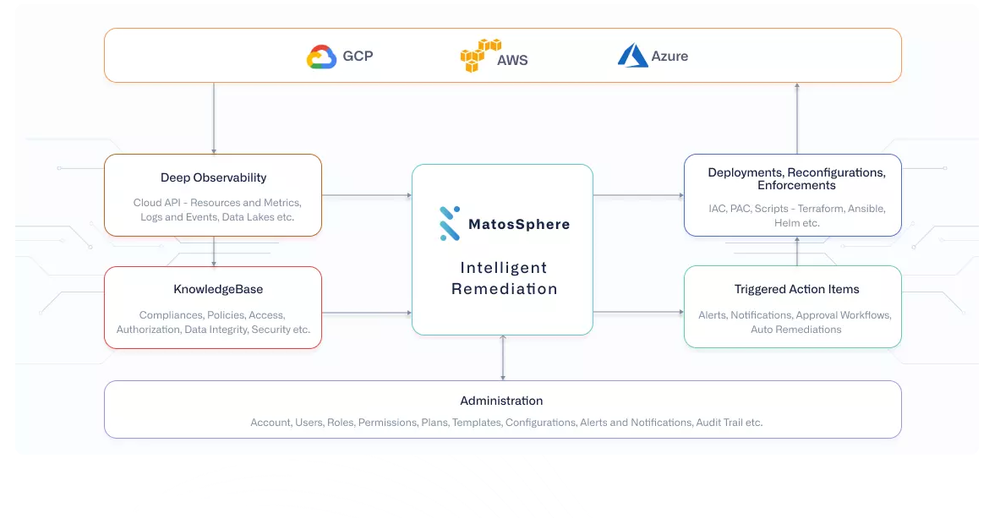 GCP AWS Azure

Deep Observability

Cloud API - Resources and Metrics, Logs and Events, Data Lakes etc.

KnowledgeBase

Compliances, Policies, Access, Authorization, Data Integrity, Security etc.

MatosSphere

Intelligent Remediation

Deployments, Reconfigurations, Enforcements

IAC, PAC, Scripts - Terraform, Ansible, Helm etc.

Triggered Action Items

Alerts, Notifications, Approval Workflows, Auto Remediations

Administration

Account, Users, Roles, Permissions, Plans, Templates, Configurations, Alerts and Notifications, Audit Trail etc.